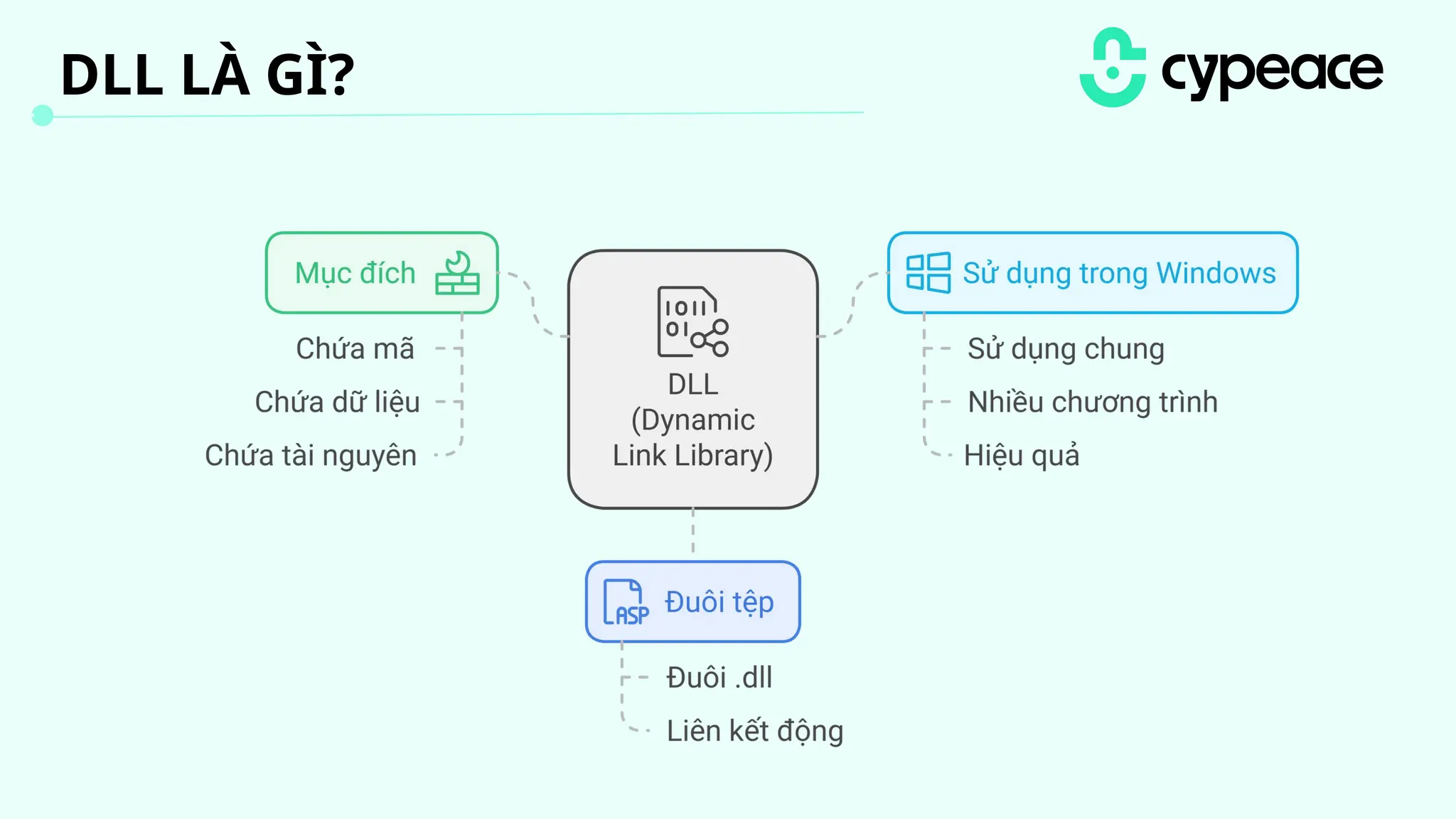 DLL LÀ GÌ?

cypeace

Mục đích

Chứa mã

Chứa dữ liệu

Chứa tài nguyên

1011
01

DLL (Dynamic Link Library)

Sử dụng trong Windows

Sử dụng chung

Nhiều chương trình

Hiệu quả

ASP

Đuôi tệp

Đuôi .dll

Liên kết động